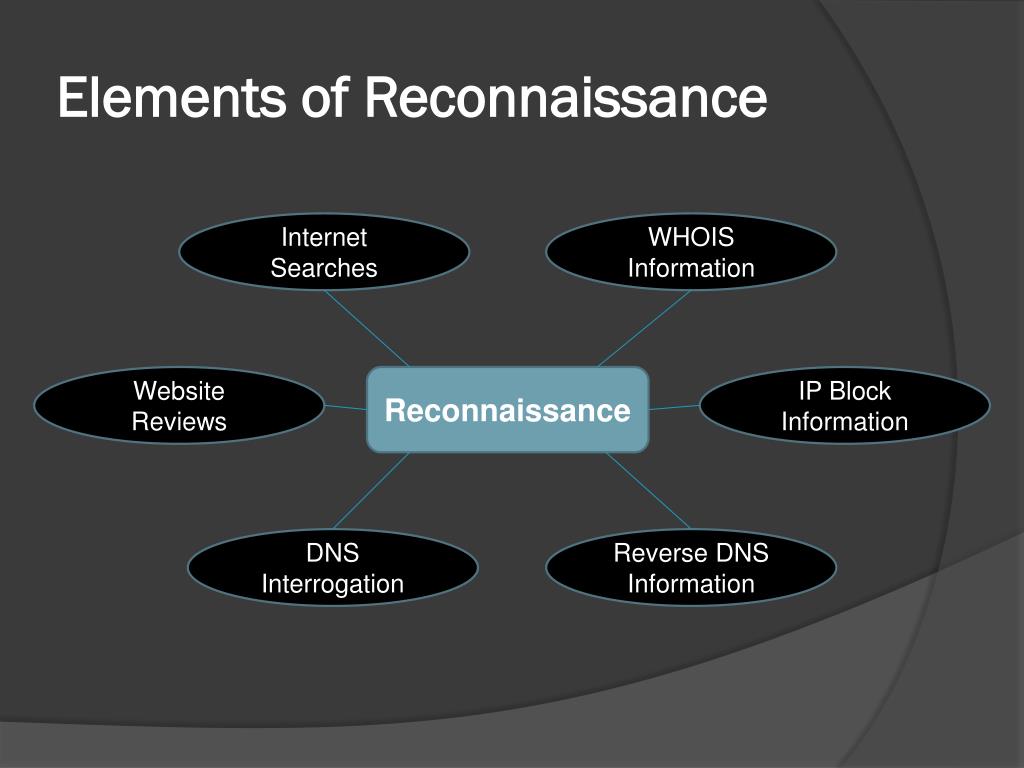 Elements of Reconnaissance

Internet Searches

WHOIS Information

Website Reviews

Reconnaissance

IP Block Information

DNS Interrogation

Reverse DNS Information